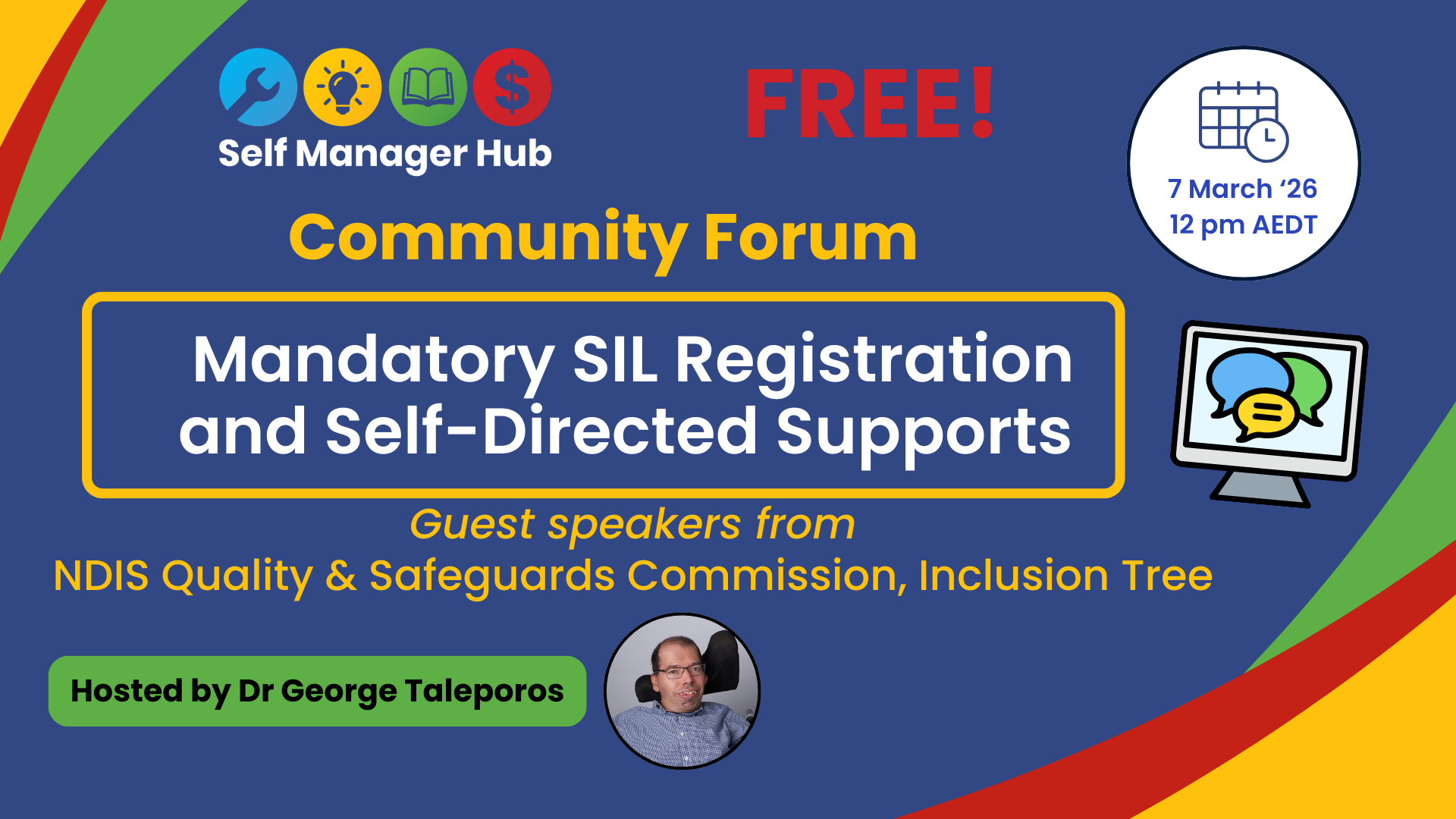 Self Manager Hub

FREE!

7 March ‘26
12 pm AEDT

Community Forum

Mandatory SIL Registration and Self-Directed Supports

Guest speakers from
NDIS Quality & Safeguards Commission, Inclusion Tree

Hosted by Dr George Taleporos